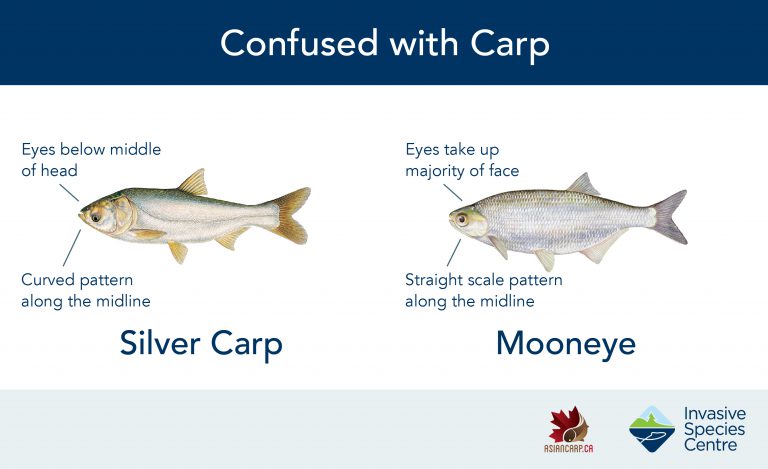 Confused with Carp

Eyes below middle of head

Curved pattern along the midline

Silver Carp

Eyes take up majority of face

Straight scale pattern along the midline

Mooneye

ASIANCARP.CA

Invasive Species Centre